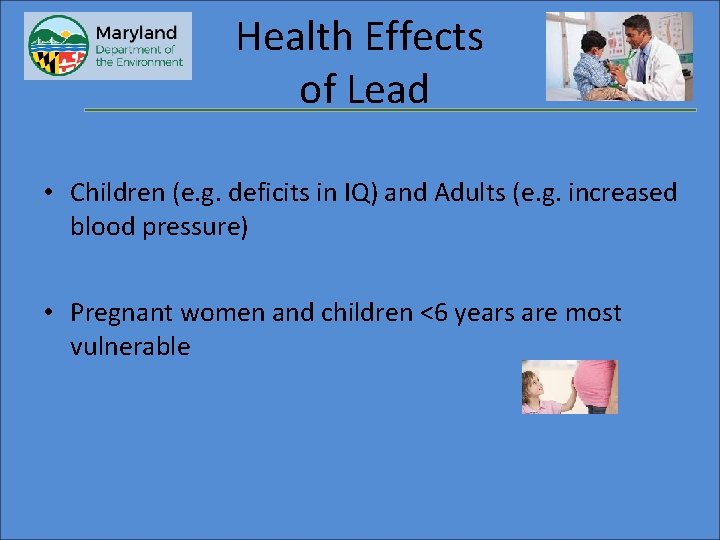 Maryland
Department of
the Environment

Health Effects
of Lead

• Children (e.g. deficits in IQ) and Adults (e.g. increased blood pressure)

• Pregnant women and children <6 years are most vulnerable